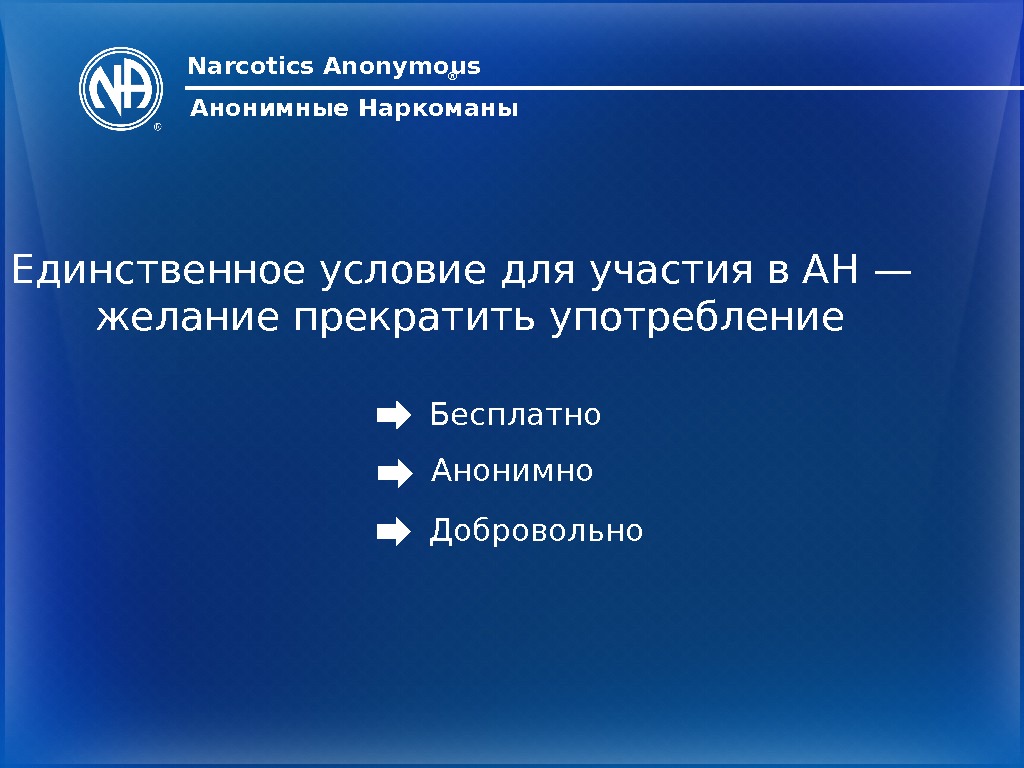 NA ®

Narcotics Anonymous®

Анонимные Наркоманы

Единственное условие для участия в АН — желание прекратить употребление

Бесплатно

Анонимно

Добровольно